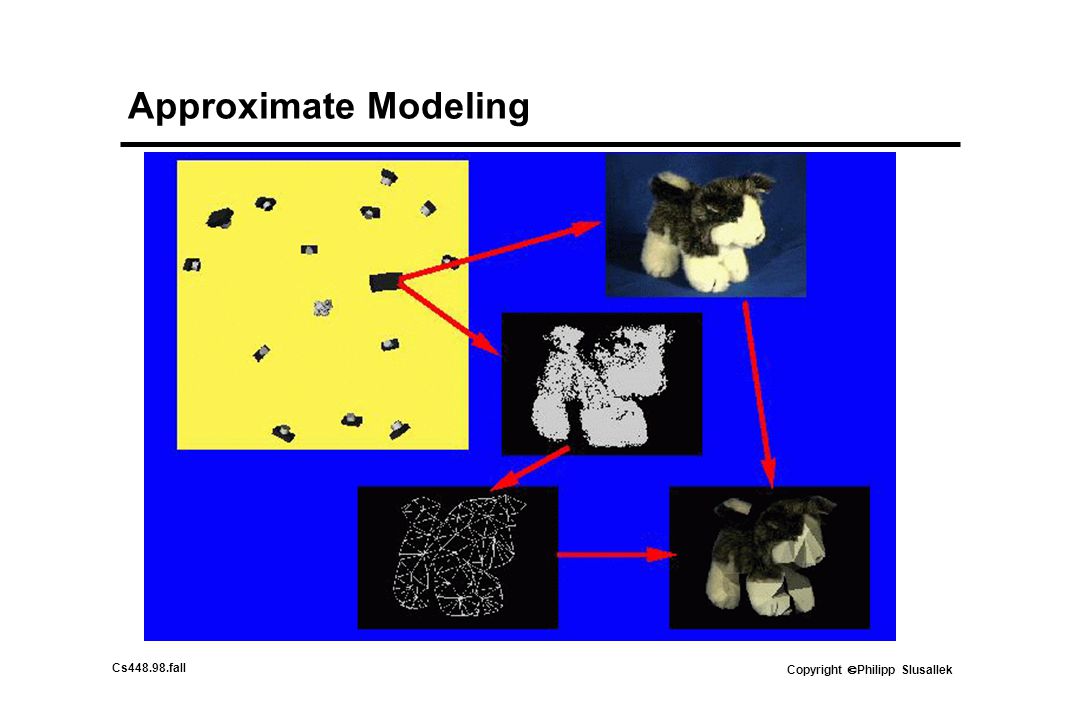 Approximate Modeling

Cs448.98.fall

Copyright ©Philipp Slusallek